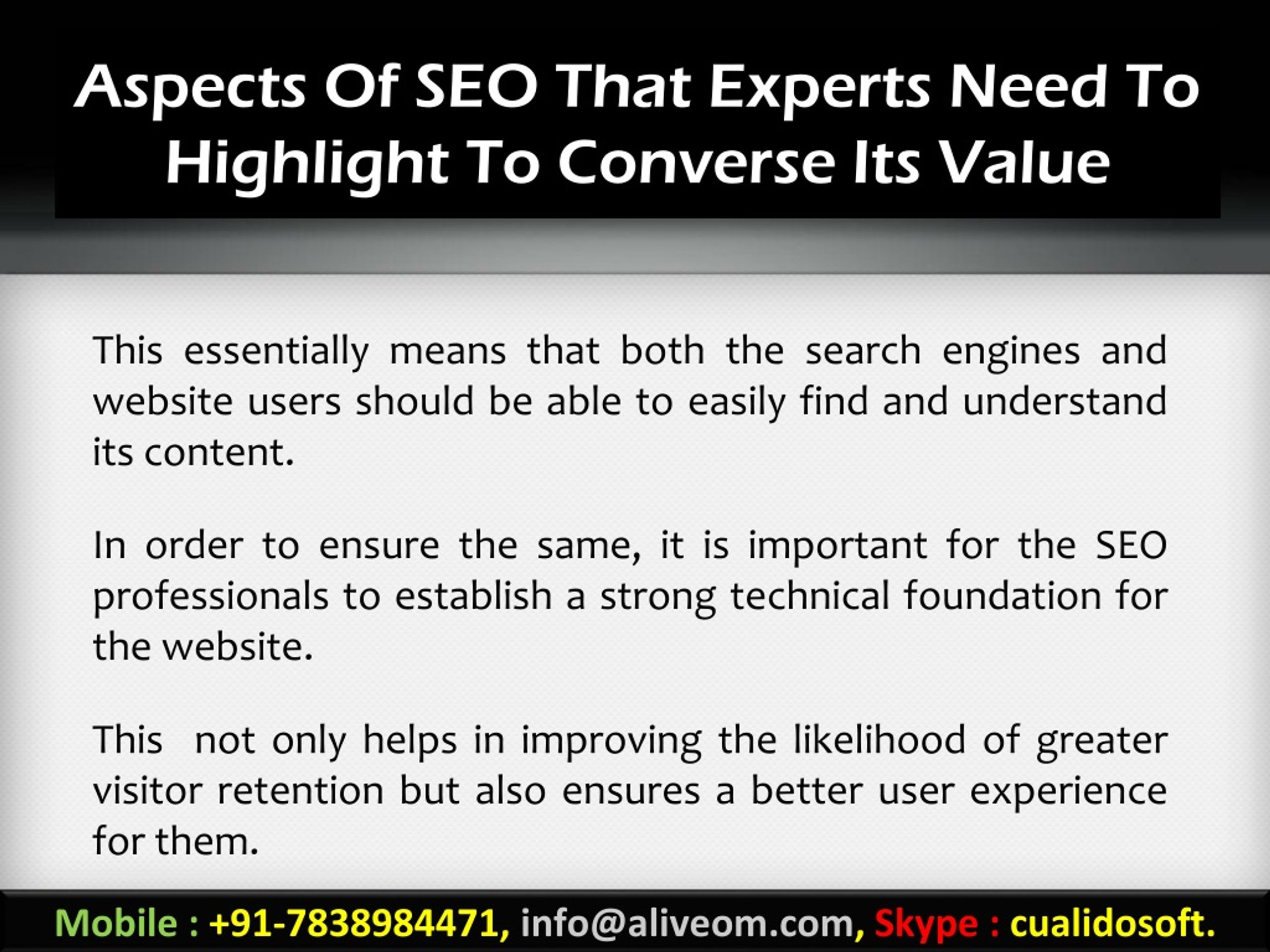 Aspects Of SEO That Experts Need To Highlight To Converse Its Value

This essentially means that both the search engines and website users should be able to easily find and understand its content.

In order to ensure the same, it is important for the SEO professionals to establish a strong technical foundation for the website.

This not only helps in improving the likelihood of greater visitor retention but also ensures a better user experience for them.

Mobile : +91-7838984471, info@aliveom.com, Skype : cualidosoft.